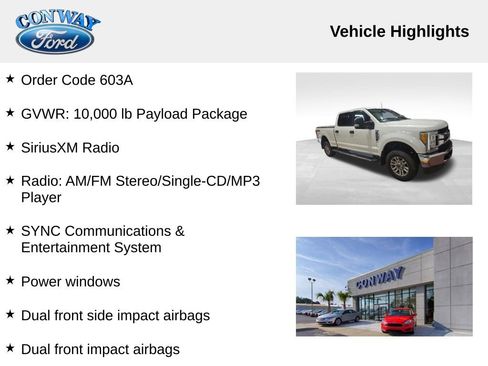 CONWAY
Ford

Vehicle Highlights

★ Order Code 603A

★ GVWR: 10,000 lb Payload Package

★ SiriusXM Radio

★ Radio: AM/FM Stereo/Single-CD/MP3 Player

★ SYNC Communications & Entertainment System

★ Power windows

★ Dual front side impact airbags

★ Dual front impact airbags

CONWAY